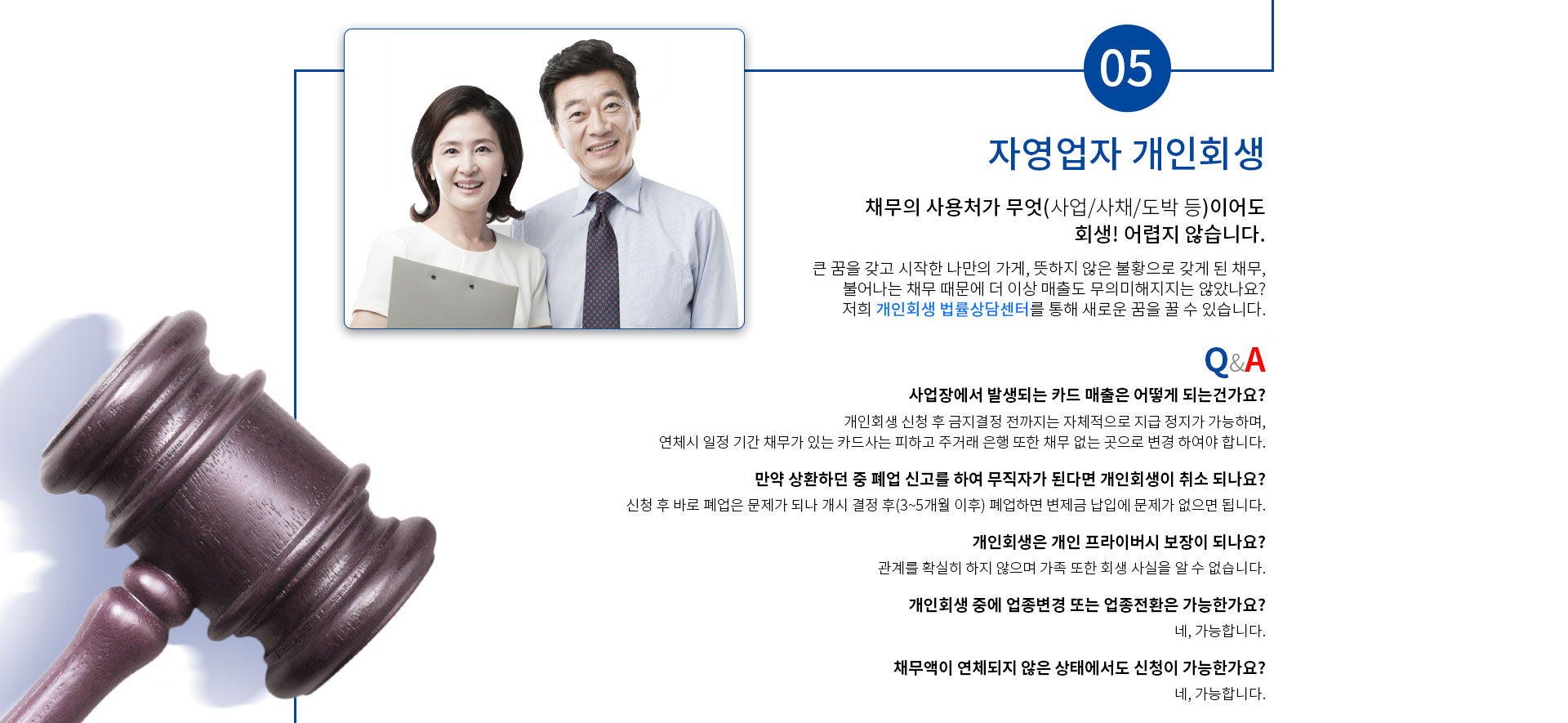 05

자영업자 개인회생

채무의 사용처가 무엇(사업/사채/도박 등)이어도
회생! 어렵지 않습니다.

큰 꿈을 갖고 시작한 나만의 가게, 뜻하지 않은 불황으로 갖게 된 채무,
불어나는 채무 때문에 더 이상 매출도 무의미해지지는 않았나요?
저희 개인회생 법률상담센터를 통해 새로운 꿈을 꿀 수 있습니다.

Q&A

사업장에서 발생되는 카드 매출은 어떻게 되는건가요?
개인회생 신청 후 금지결정 전까지는 자체적으로 지급 정지가 가능하며,
연체시 일정 기간 채무가 있는 카드사는 피하고 주거래 은행 또한 채무 없는 곳으로 변경 하여야 합니다.

만약 상환하던 중 폐업 신고를 하여 무직자가 된다면 개인회생이 취소 되나요?
신청 후 바로 폐업은 문제가 되나 개시 결정 후(3~5개월 이후) 폐업하면 변제금 납입에 문제가 없으면 됩니다.

개인회생은 개인 프라이버시 보장이 되나요?
관계를 확실히 하지 않으며 가족 또한 회생 사실을 알 수 없습니다.

개인회생 중에 업종변경 또는 업종전환은 가능한가요?
네, 가능합니다.

채무액이 연체되지 않은 상태에서도 신청이 가능한가요?
네, 가능합니다.